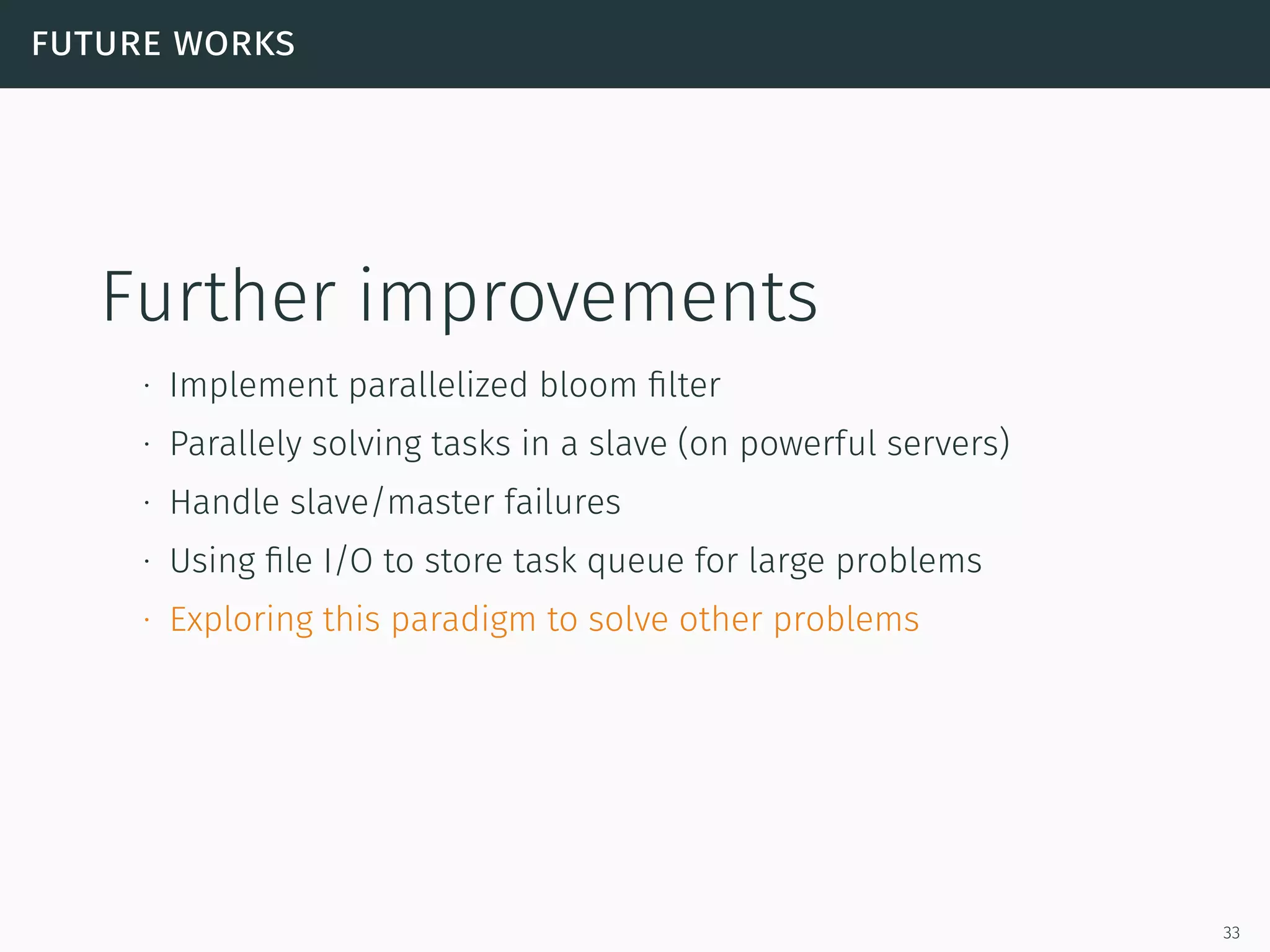 FUTURE WORKS

Further improvements

· Implement parallelized bloom filter
· Parallely solving tasks in a slave (on powerful servers)
· Handle slave/master failures
· Using file I/O to store task queue for large problems
· Exploring this paradigm to solve other problems

33